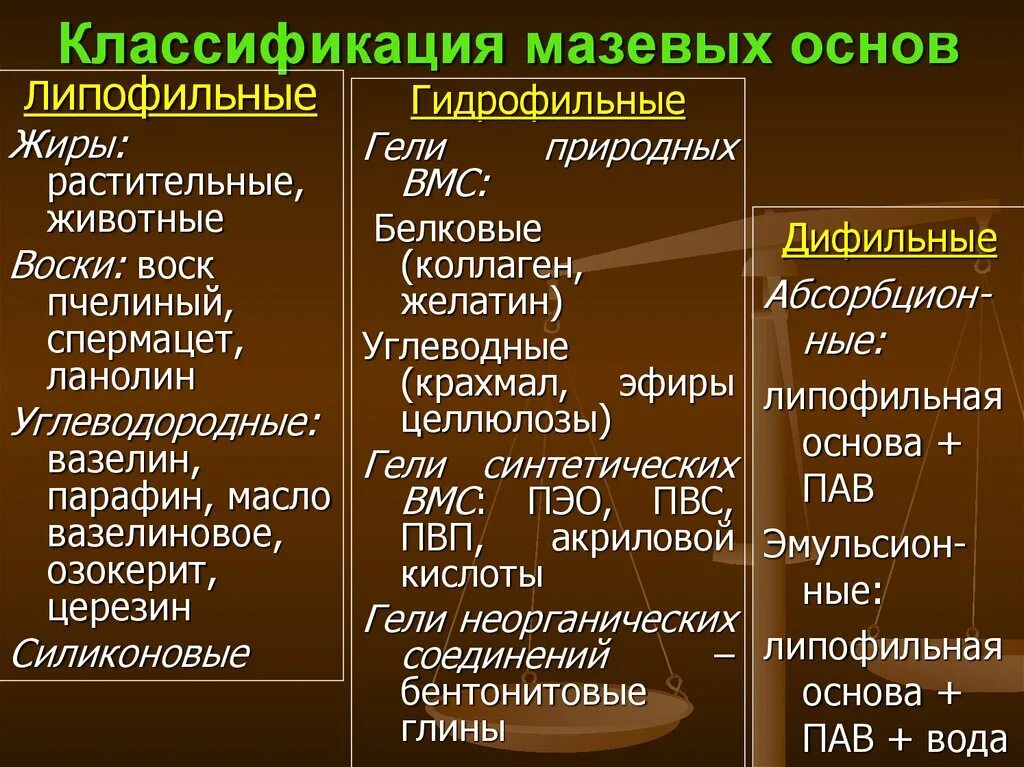 Классификация мазевых основ

Липофильные

Жиры: растительные, животные

Воски: воск пчелиный, спермацет, ланолин

Углеводородные: вазелин, парафин, масло вазелиновое, озокерит, церезин

Силиконовые

Гидрофильные

Гели природных ВМС:

Белковые (коллаген, желатин)

Углеводные (крахмал, эфиры целлюлозы)

Гели синтетических ВМС: ПЭО, ПВС, ПВП, акриловой кислоты

Гели неорганических соединений – бентонитовые глины

Дифильные

Абсорбционные:

липофильная основа + ПАВ

Эмульсионные:

липофильная основа + ПАВ + вода